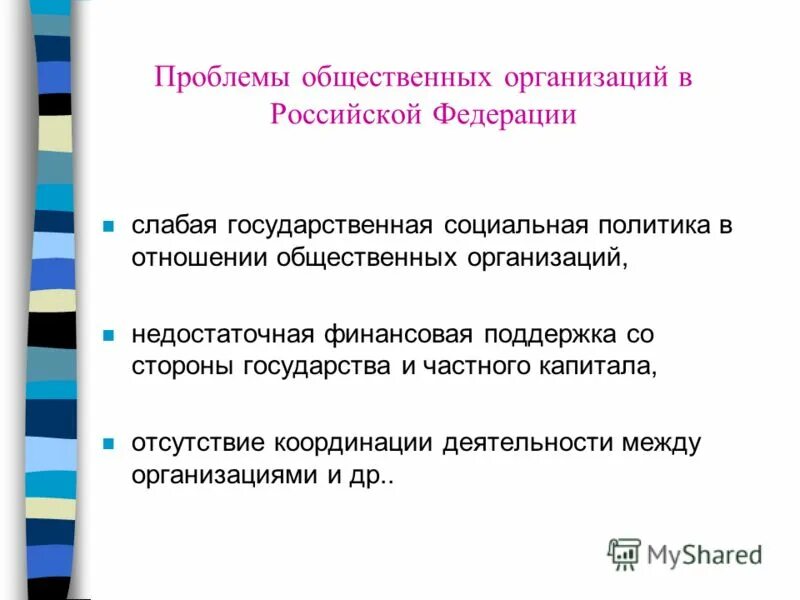 Проблемы общественных организаций в Российской Федерации

- слабая государственная социальная политика в отношении общественных организаций,
- недостаточная финансовая поддержка со стороны государства и частного капитала,
- отсутствие координации деятельности между организациями и др..

MyShared